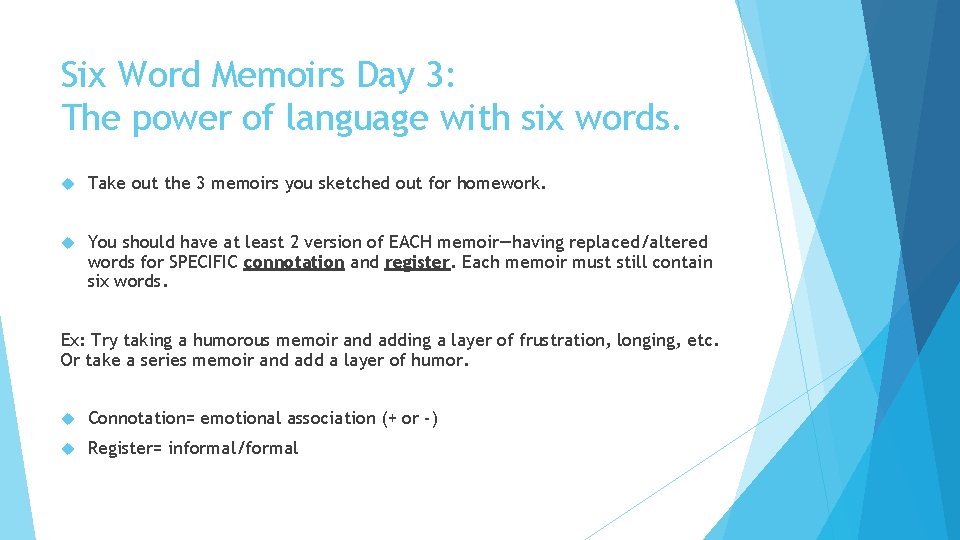 Six Word Memoirs Day 3:
The power of language with six words.

Take out the 3 memoirs you sketched out for homework.

You should have at least 2 version of EACH memoir—having replaced/altered words for SPECIFIC connotation and register. Each memoir must still contain six words.

Ex: Try taking a humorous memoir and adding a layer of frustration, longing, etc. Or take a series memoir and add a layer of humor.

Connotation= emotional association (+ or -)

Register= informal/formal